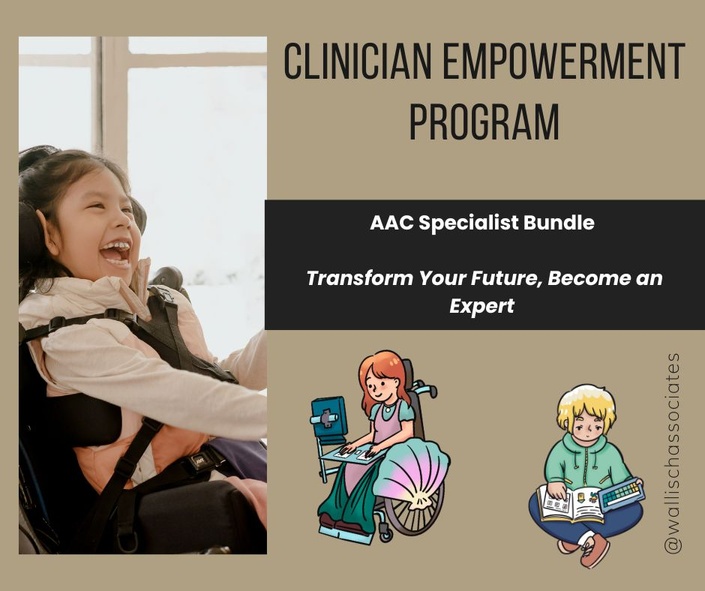 CLINICIAN EMPOWERMENT PROGRAM

AAC Specialist Bundle

Transform Your Future, Become an Expert

@wallischassociates